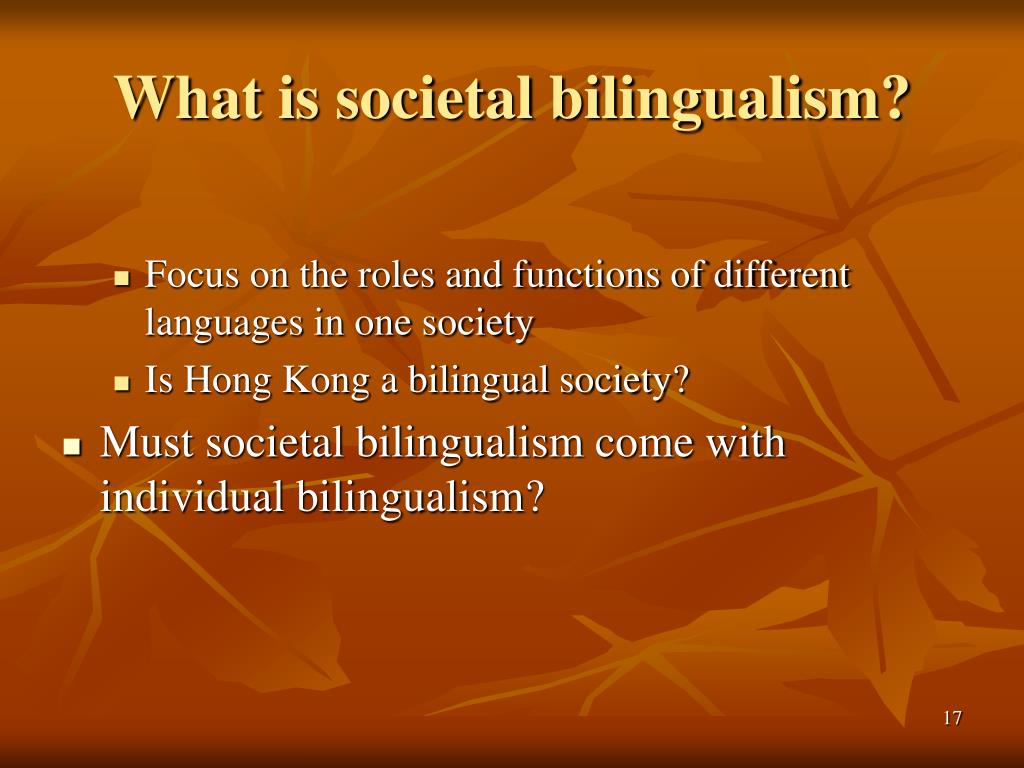 What is societal bilingualism?

- Focus on the roles and functions of different languages in one society
- Is Hong Kong a bilingual society?

- Must societal bilingualism come with individual bilingualism?

17